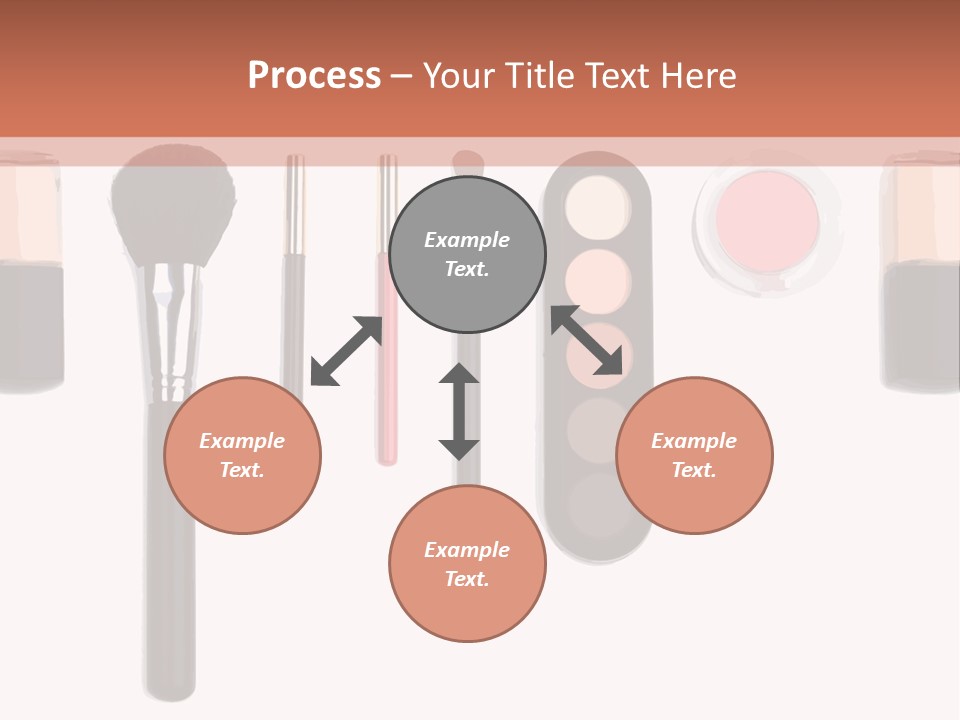 Process – Your Title Text Here

Example Text.

Example Text.

Example Text.

Example Text.